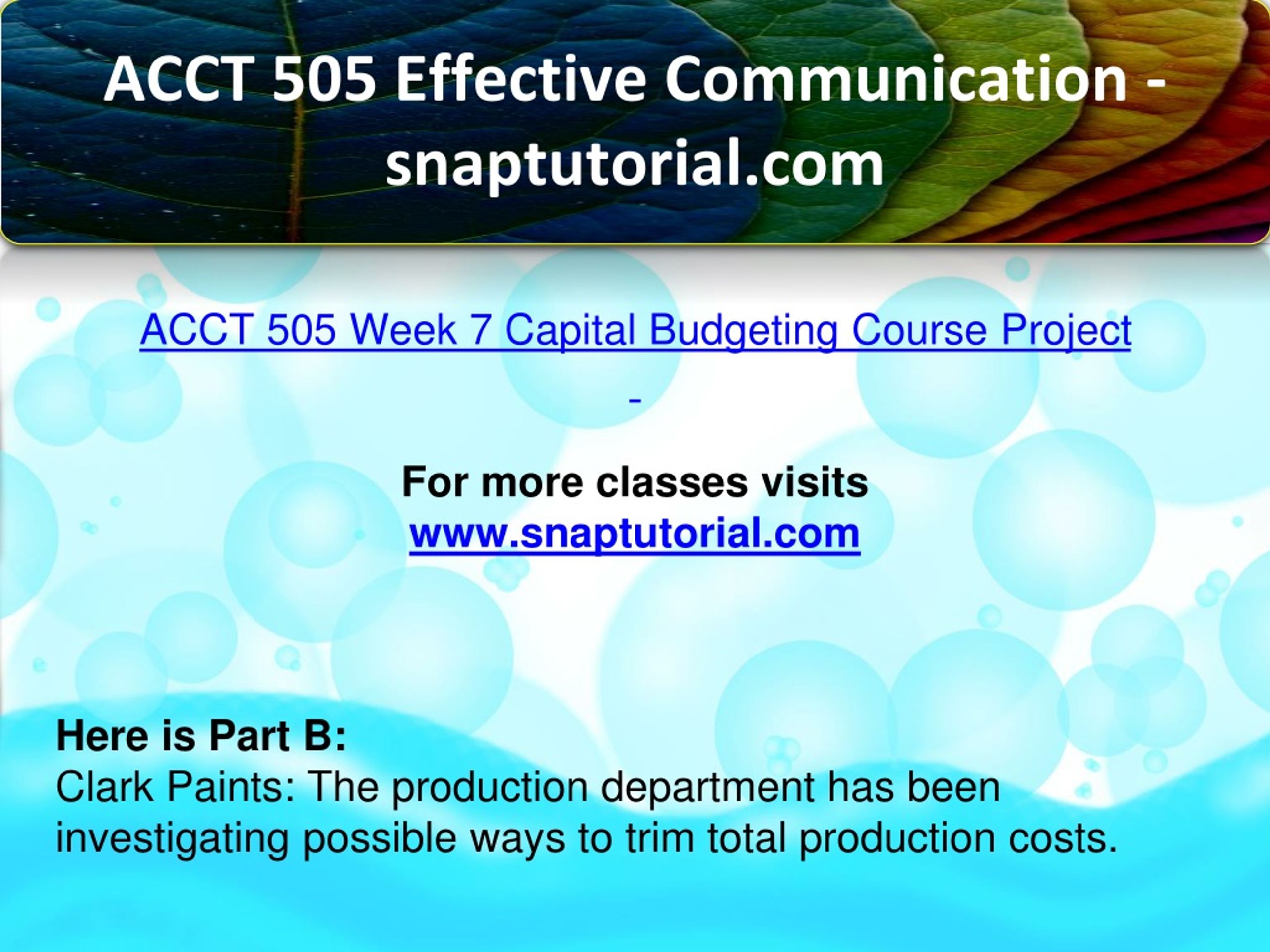 ACCT 505 Effective Communication - snaptutorial.com

ACCT 505 Week 7 Capital Budgeting Course Project

-

For more classes visits
www.snaptutorial.com

Here is Part B:
Clark Paints: The production department has been investigating possible ways to trim total production costs.